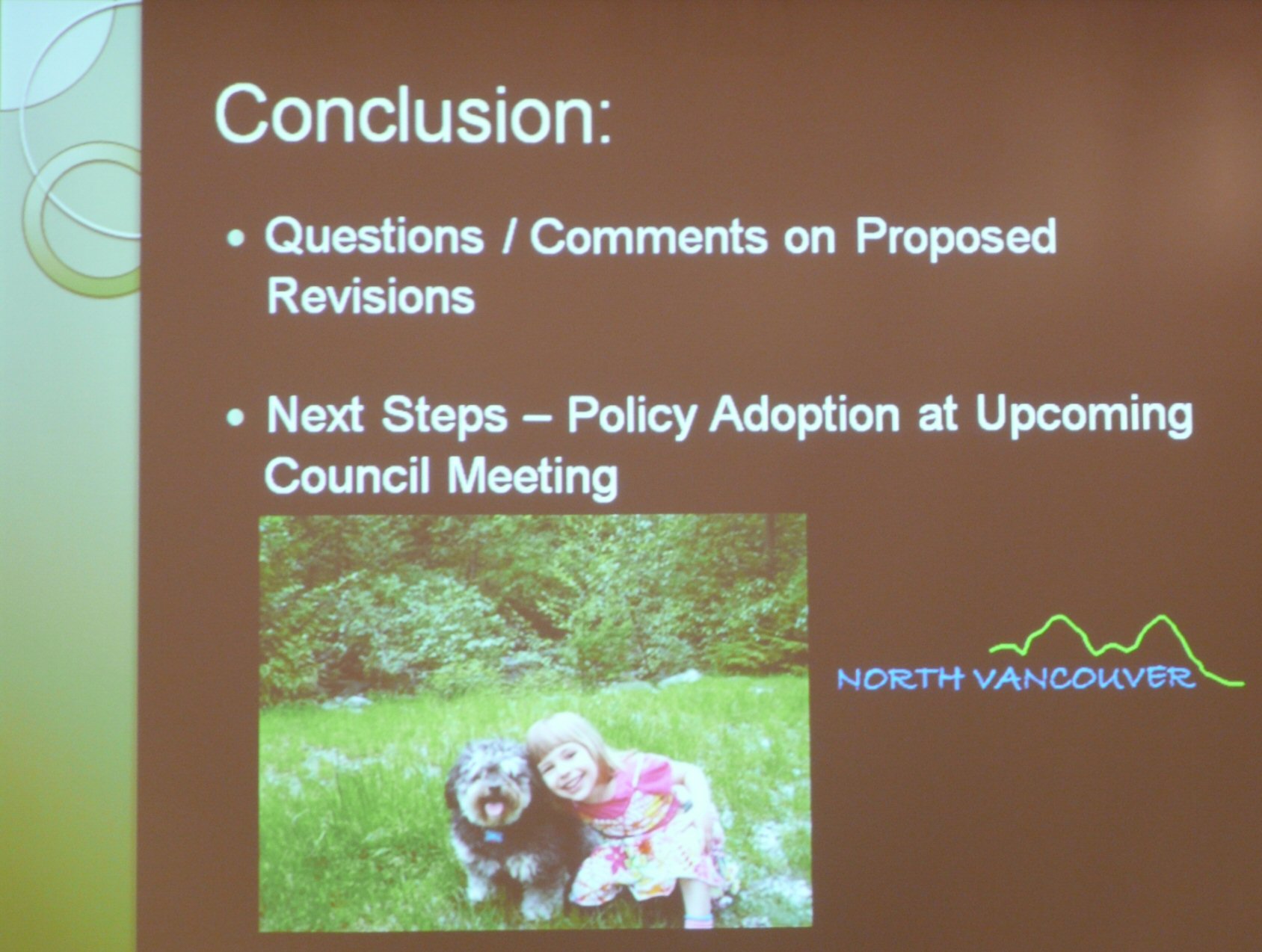 Conclusion:

• Questions / Comments on Proposed Revisions

• Next Steps – Policy Adoption at Upcoming Council Meeting

NORTH VANCOUVER